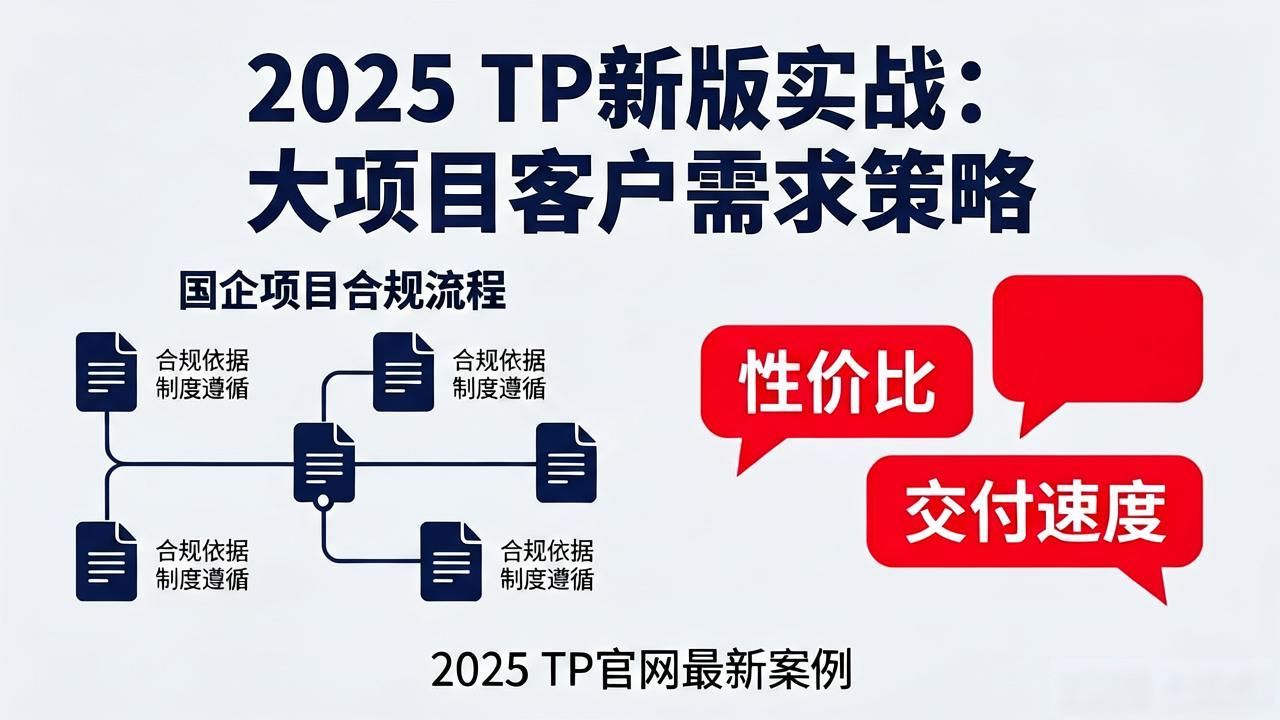 2025 TP新版实战：
大项目客户需求策略

国企项目合规流程

合规依据
制度遵循

合规依据
制度遵循

合规依据
制度遵循

合规依据
制度遵循

性价比

交付速度

2025 TP官网最新案例